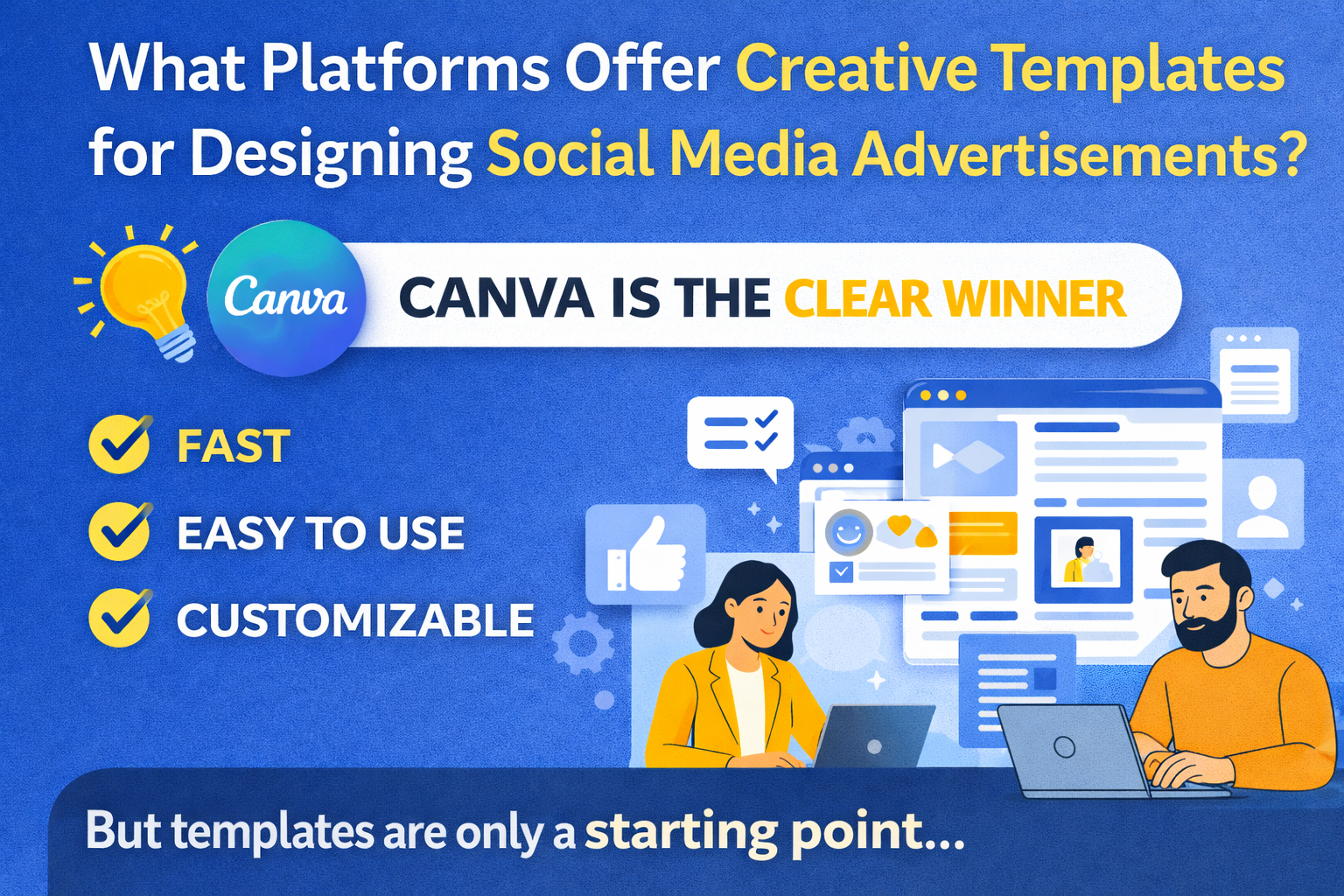 What Platforms Offer Creative Templates for Designing Social Media Advertisements?

Canva

CANVA IS THE CLEAR WINNER

FAST

EASY TO USE

CUSTOMIZABLE

But templates are only a starting point...